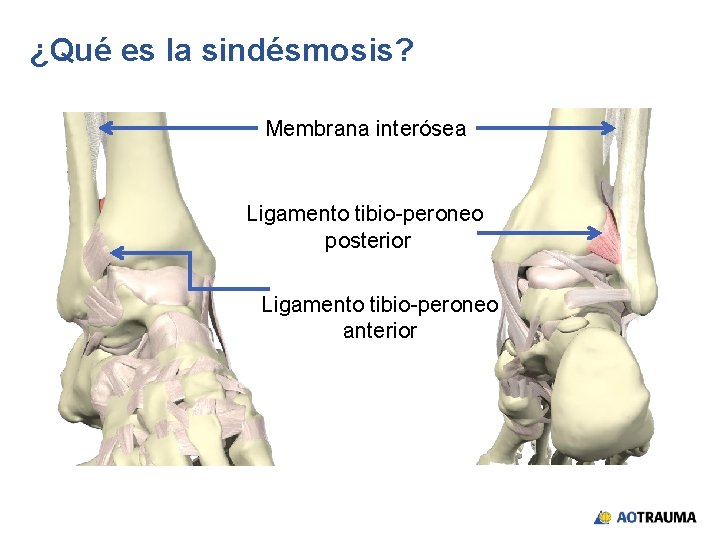 ¿Qué es la sindésmosis?

Membrana interósea

Ligamento tibio-peroneo posterior

Ligamento tibio-peroneo anterior

AOTRAUMA